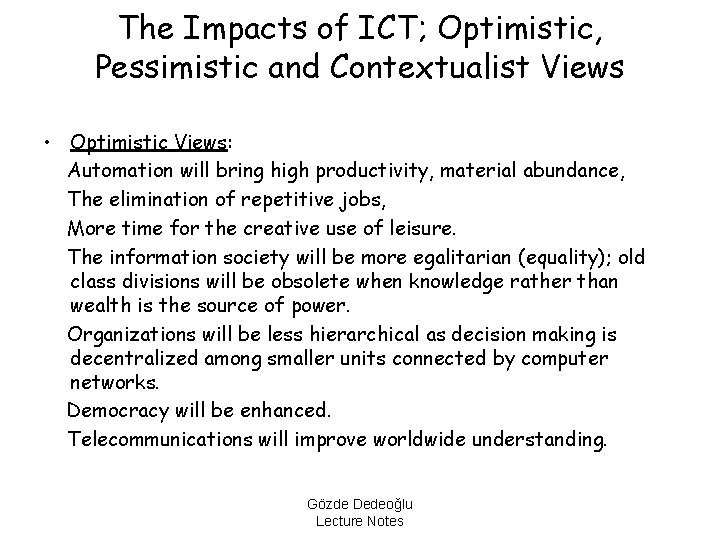 The Impacts of ICT; Optimistic, Pessimistic and Contextualist Views

• Optimistic Views:

Automation will bring high productivity, material abundance,

The elimination of repetitive jobs,

More time for the creative use of leisure.

The information society will be more egalitarian (equality); old class divisions will be obsolete when knowledge rather than wealth is the source of power.

Organizations will be less hierarchical as decision making is decentralized among smaller units connected by computer networks.

Democracy will be enhanced.

Telecommunications will improve worldwide understanding.

Gözde Dedeoğlu
Lecture Notes